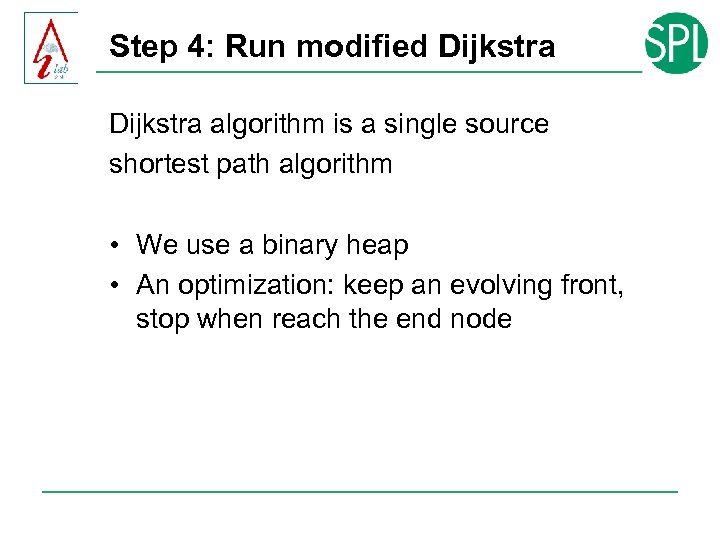 i lab

Step 4: Run modified Dijkstra

SPL

Dijkstra algorithm is a single source shortest path algorithm

• We use a binary heap
• An optimization: keep an evolving front, stop when reach the end node